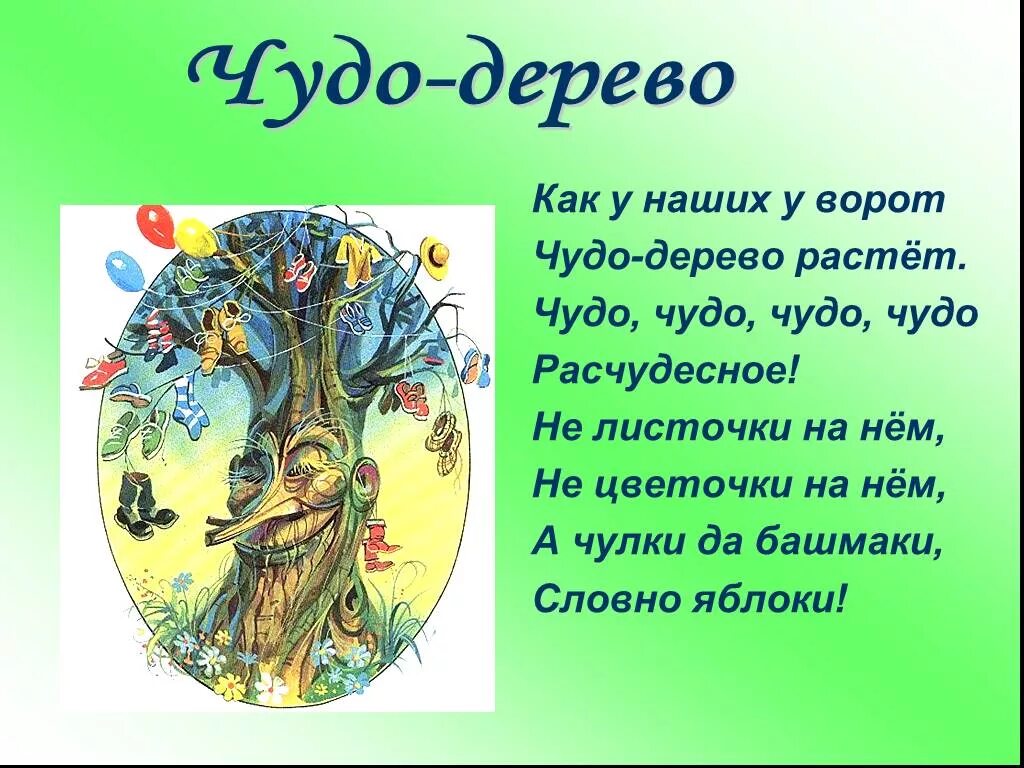 Чудо-дерево

Как у наших у ворот
Чудо-дерево растёт.
Чудо, чудо, чудо, чудо
Расчудесное!
Не листочки на нём,
Не цветочки на нём,
А чулки да башмаки,
Словно яблоки!